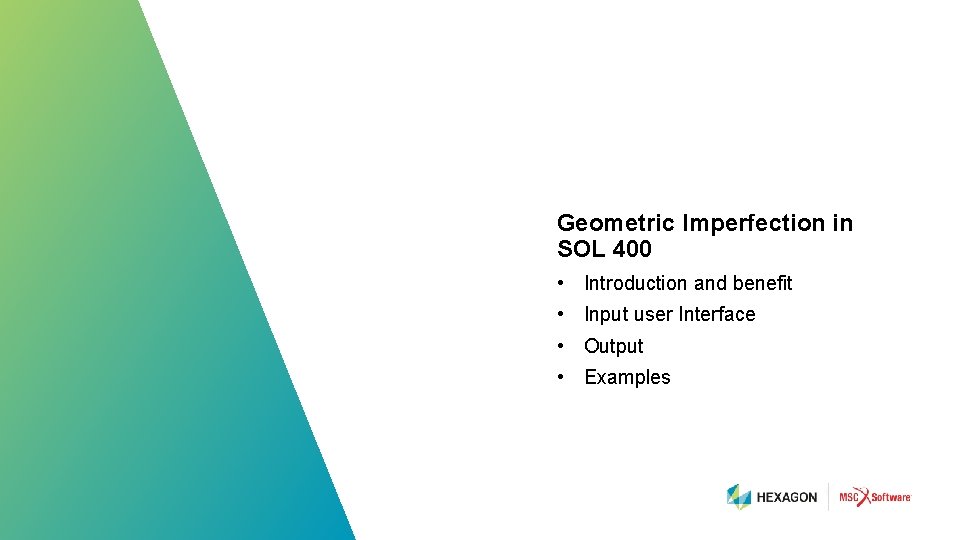 Geometric Imperfection in SOL 400

• Introduction and benefit
• Input user Interface
• Output
• Examples

HEXAGON | MSC Software